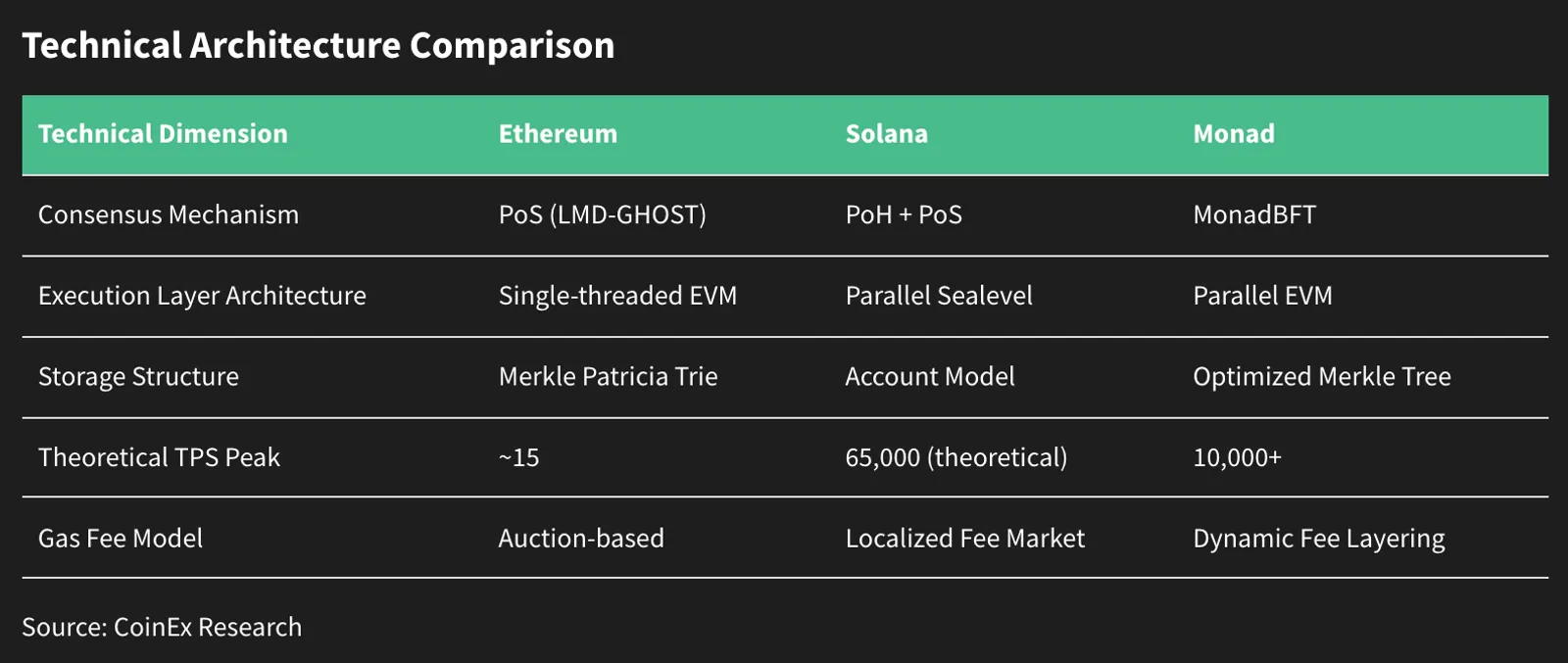 Technical Architecture Comparison

| Technical Dimension | Ethereum | Solana | Monad |
|---|---|---|---|
| Consensus Mechanism | PoS (LMD-GHOST) | PoH + PoS | MonadBFT |
| Execution Layer Architecture | Single-threaded EVM | Parallel Sealevel | Parallel EVM |
| Storage Structure | Merkle Patricia Trie | Account Model | Optimized Merkle Tree |
| Theoretical TPS Peak | ~15 | 65,000 (theoretical) | 10,000+ |
| Gas Fee Model | Auction-based | Localized Fee Market | Dynamic Fee Layering |

Source: CoinEx Research